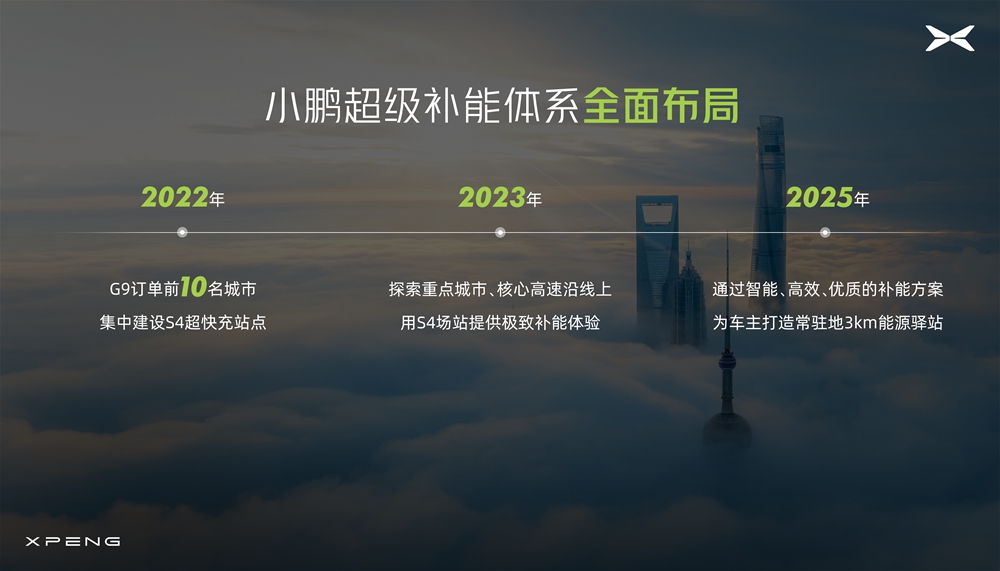 小鹏超级补能体系全面布局

2022年

G9订单前10名城市
集中建设S4超快充站点

2023年

探索重点城市、核心高速沿线上
用S4场站提供极致补能体验

2025年

通过智能、高效、优质的补能方案
为车主打造常驻地3km能源驿站

XPENG